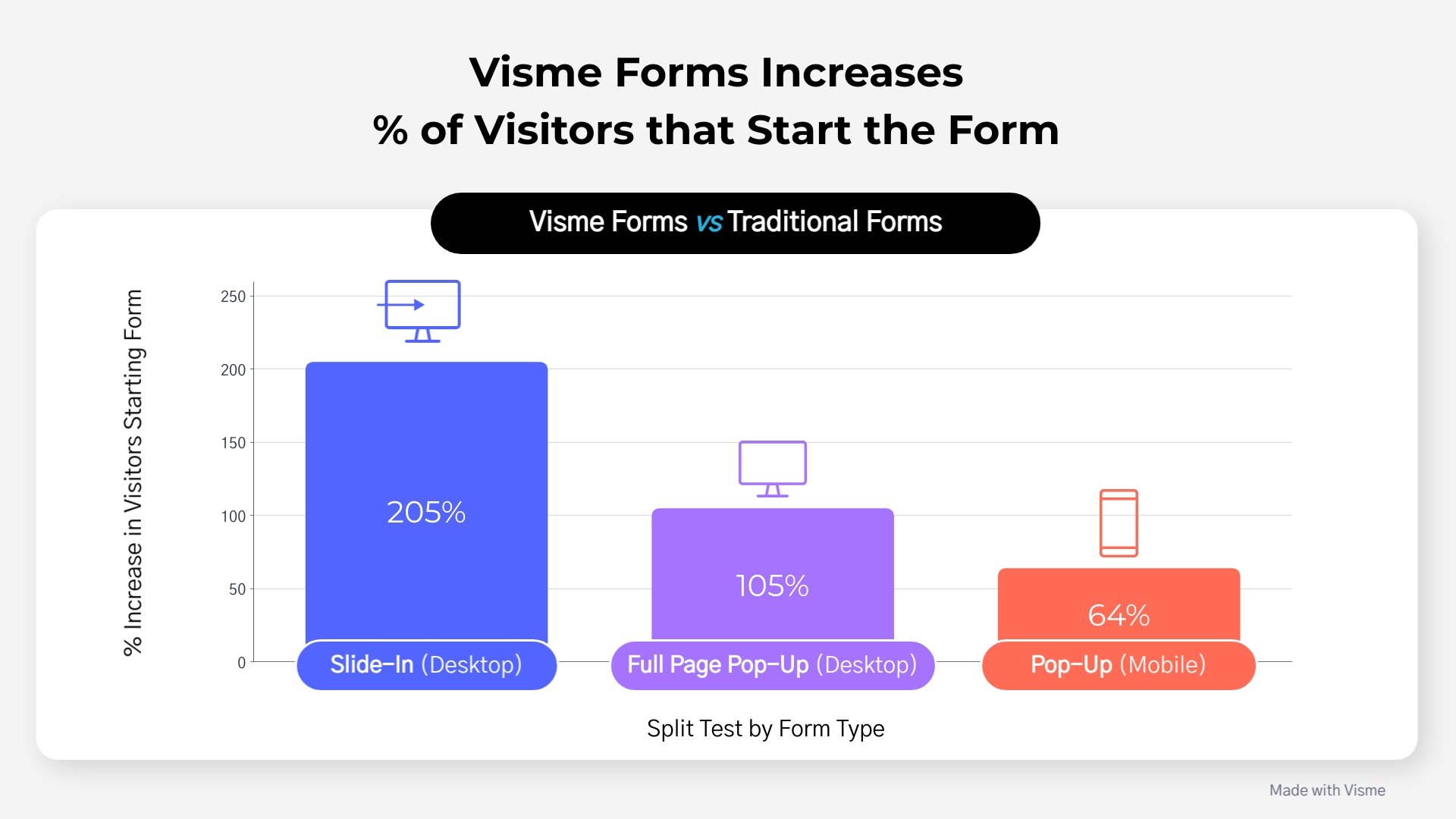 Visme Forms Increases
% of Visitors that Start the Form

Visme Forms vs Traditional Forms

% Increase in Visitors Starting Form

250
200
150
100
50
0

205%

105%

64%

Slide-In (Desktop)

Full Page Pop-Up (Desktop)

Pop-Up (Mobile)

Split Test by Form Type

Made with Visme